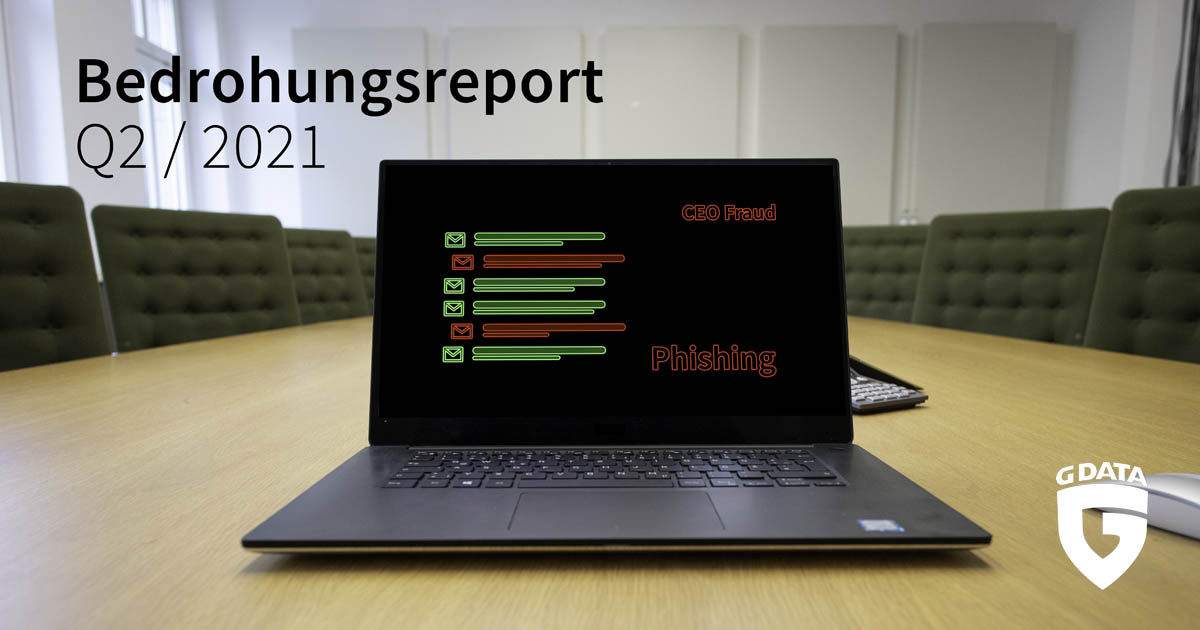 Bedrohungsreport
Q2 / 2021

CEO Fraud

Phishing

G DATA